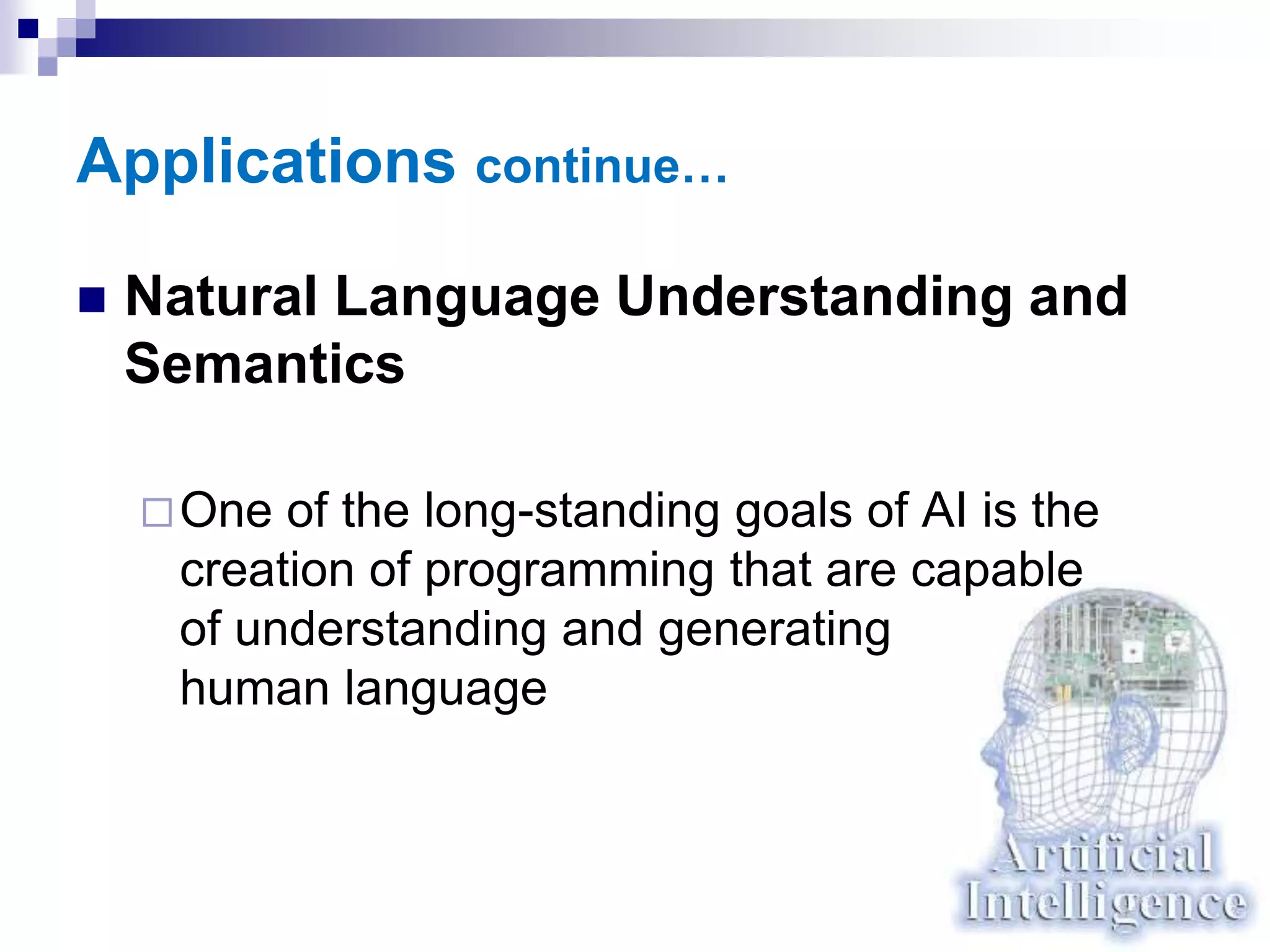 Applications continue…

Natural Language Understanding and Semantics

One of the long-standing goals of AI is the creation of programming that are capable of understanding and generating human language

Artificial Intelligence